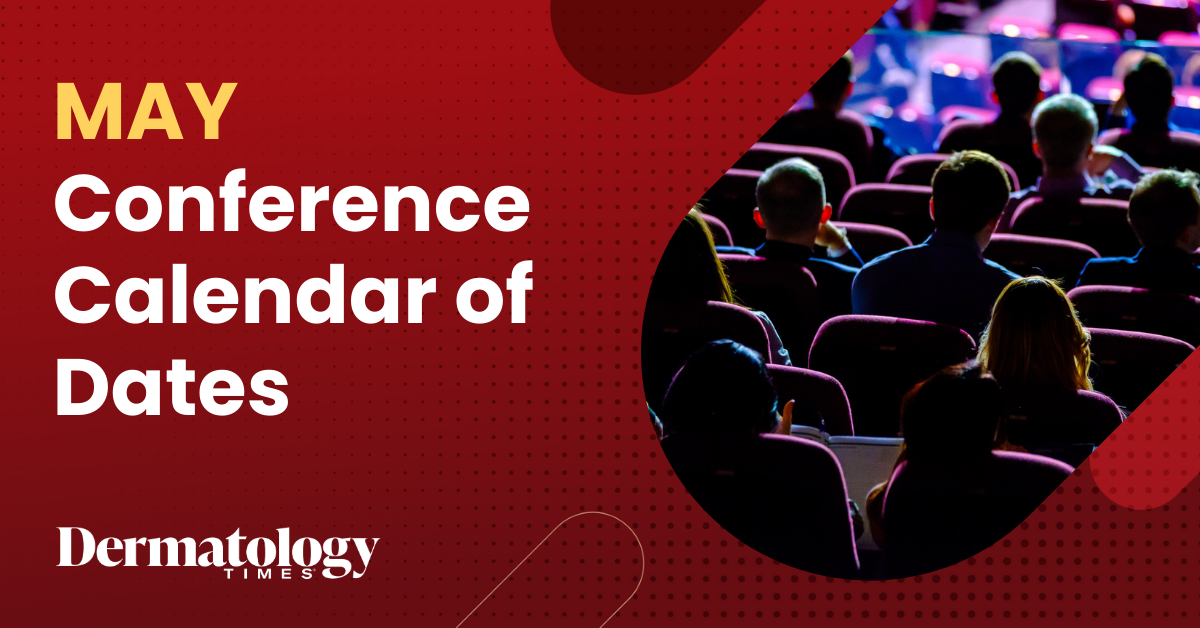 MAY
Conference Calendar of Dates

Dermatology
TIMES